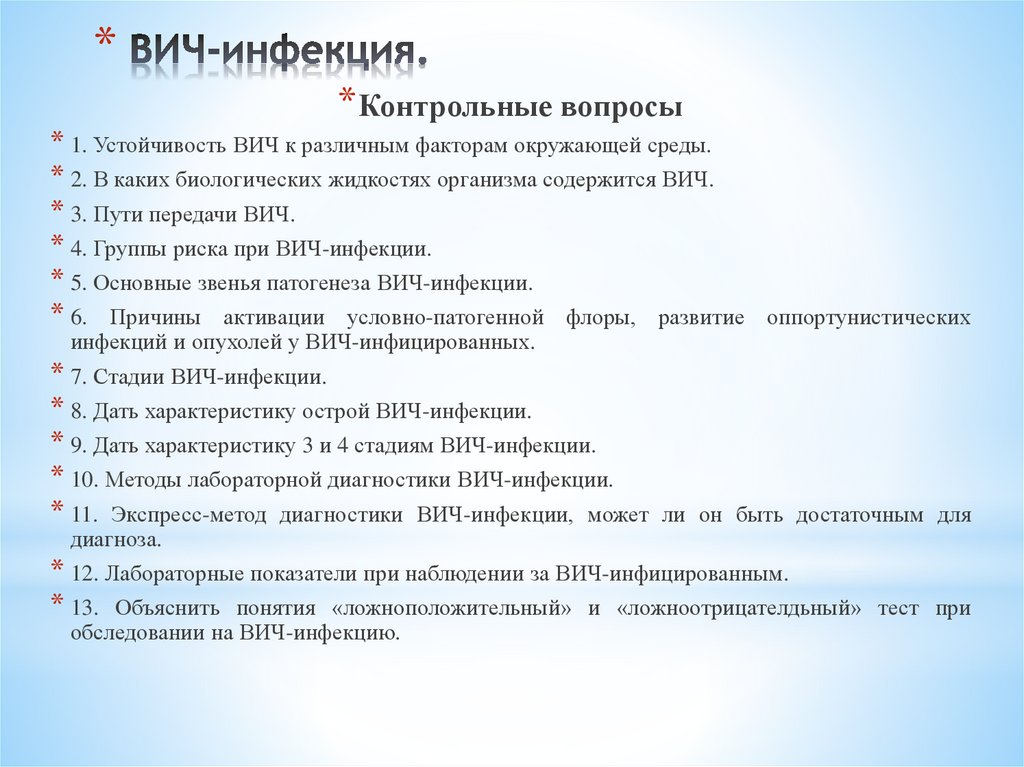 * ВИЧ-инфекция.

* Контрольные вопросы

* 1. Устойчивость ВИЧ к различным факторам окружающей среды.

* 2. В каких биологических жидкостях организма содержится ВИЧ.

* 3. Пути передачи ВИЧ.

* 4. Группы риска при ВИЧ-инфекции.

* 5. Основные звенья патогенеза ВИЧ-инфекции.

* 6. Причины активации условно-патогенной флоры, развитие оппортунистических инфекций и опухолей у ВИЧ-инфицированных.

* 7. Стадии ВИЧ-инфекции.

* 8. Дать характеристику острой ВИЧ-инфекции.

* 9. Дать характеристику 3 и 4 стадиям ВИЧ-инфекции.

* 10. Методы лабораторной диагностики ВИЧ-инфекции.

* 11. Экспресс-метод диагностики ВИЧ-инфекции, может ли он быть достаточным для диагноза.

* 12. Лабораторные показатели при наблюдении за ВИЧ-инфицированным.

* 13. Объяснить понятия «ложноположительный» и «ложноотрицателдьный» тест при обследовании на ВИЧ-инфекцию.